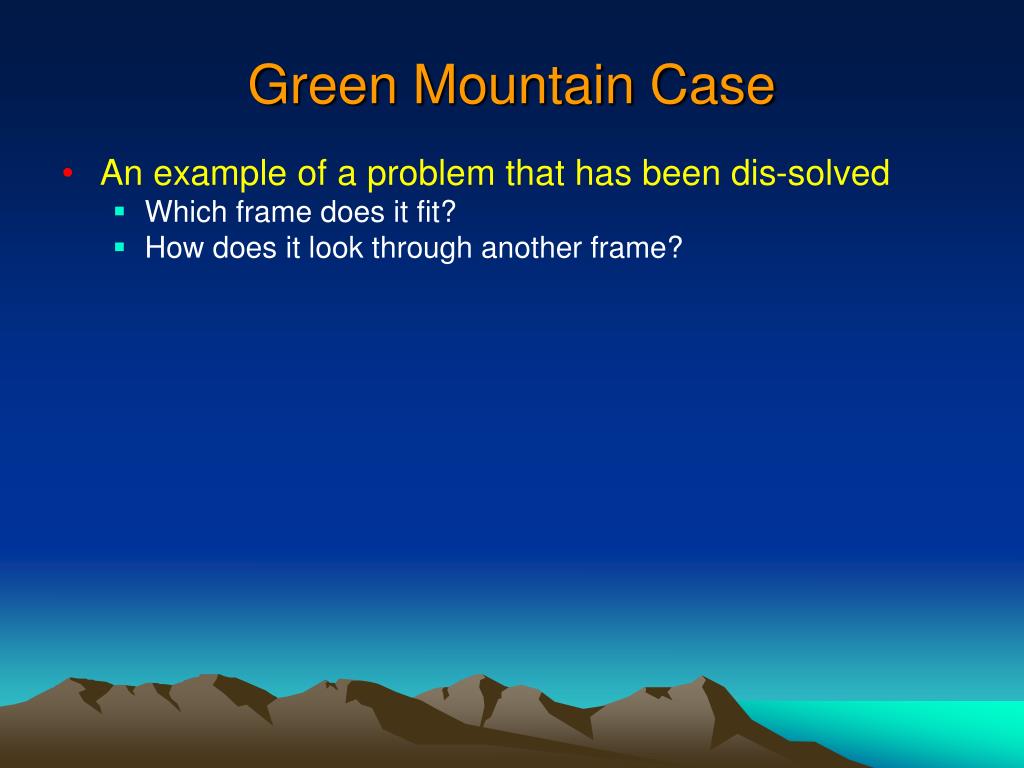 Green Mountain Case

• An example of a problem that has been dis-solved
  ▪ Which frame does it fit?
  ▪ How does it look through another frame?